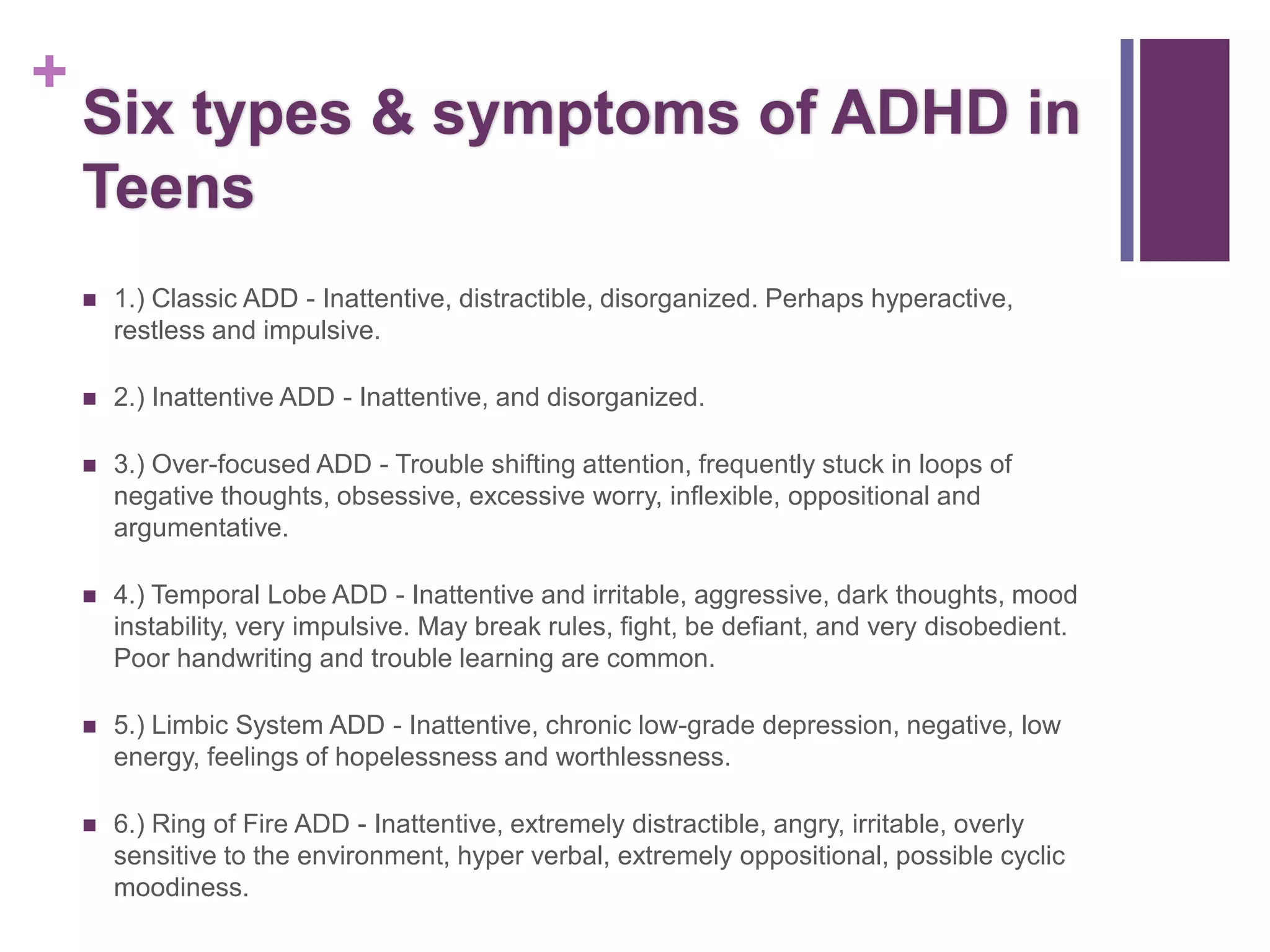 +
Six types & symptoms of ADHD in Teens

■ 1.) Classic ADD - Inattentive, distractible, disorganized. Perhaps hyperactive, restless and impulsive.

■ 2.) Inattentive ADD - Inattentive, and disorganized.

■ 3.) Over-focused ADD - Trouble shifting attention, frequently stuck in loops of negative thoughts, obsessive, excessive worry, inflexible, oppositional and argumentative.

■ 4.) Temporal Lobe ADD - Inattentive and irritable, aggressive, dark thoughts, mood instability, very impulsive. May break rules, fight, be defiant, and very disobedient. Poor handwriting and trouble learning are common.

■ 5.) Limbic System ADD - Inattentive, chronic low-grade depression, negative, low energy, feelings of hopelessness and worthlessness.

■ 6.) Ring of Fire ADD - Inattentive, extremely distractible, angry, irritable, overly sensitive to the environment, hyper verbal, extremely oppositional, possible cyclic moodiness.